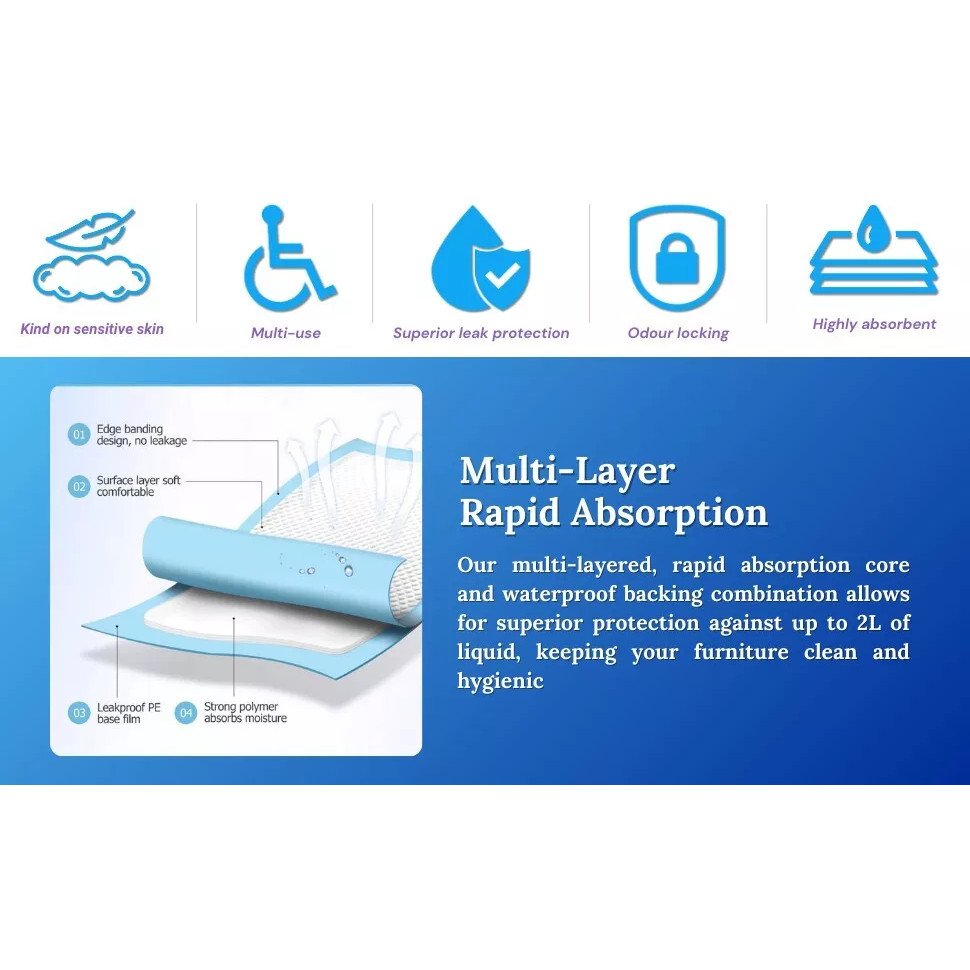 Kind on sensitive skin

Multi-use

Superior leak protection

Odour locking

Highly absorbent

01 Edge banding design, no leakage

02 Surface layer soft comfortable

03 Leakproof PE base film

04 Strong polymer absorbs moisture

Multi-Layer Rapid Absorption

Our multi-layered, rapid absorption core and waterproof backing combination allows for superior protection against up to 2L of liquid, keeping your furniture clean and hygienic